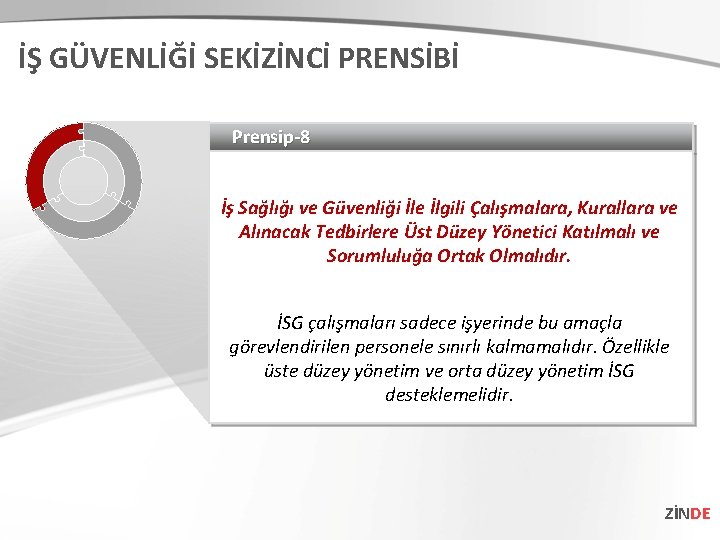 İŞ GÜVENLİĞİ SEKİZİNCİ PRENSİBİ

Prensip-8

İş Sağlığı ve Güvenliği İle İlgili Çalışmalara, Kurallara ve Alınacak Tedbirlere Üst Düzey Yönetici Katılmalı ve Sorumluluğa Ortak Olmalıdır.

İSG çalışmaları sadece işyerinde bu amaçla görevlendirilen personele sınırlı kalmamalıdır. Özellikle üste düzey yönetim ve orta düzey yönetim İSG desteklemelidir.

ZİNDE